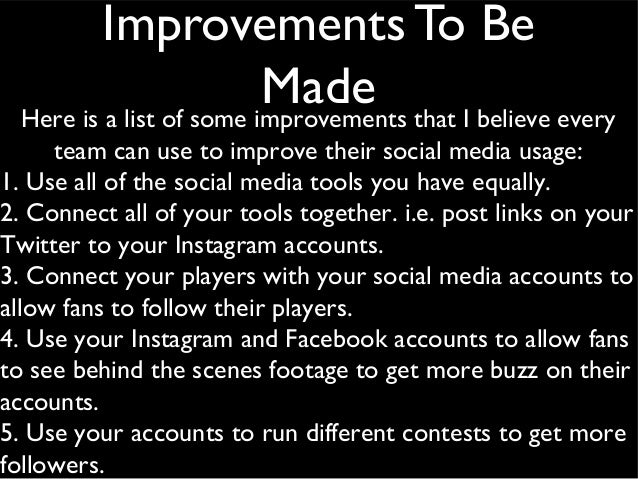 Improvements To Be Made

Here is a list of some improvements that I believe every team can use to improve their social media usage:
1. Use all of the social media tools you have equally.
2. Connect all of your tools together. i.e. post links on your Twitter to your Instagram accounts.
3. Connect your players with your social media accounts to allow fans to follow their players.
4. Use your Instagram and Facebook accounts to allow fans to see behind the scenes footage to get more buzz on their accounts.
5. Use your accounts to run different contests to get more followers.